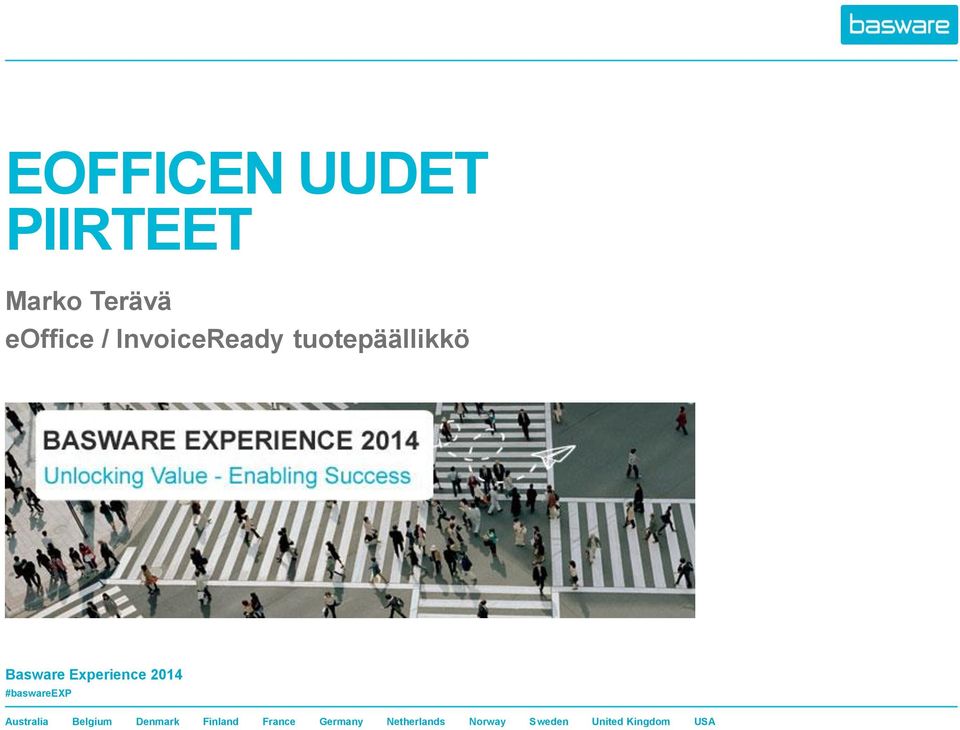 basware

EOFFICEN UUDET PIIRTEET

Marko Terävä
eOffice / InvoiceReady tuotepäällikkö

BASWARE EXPERIENCE 2014
Unlocking Value - Enabling Success

Basware Experience 2014
#baswareEXP

Australia Belgium Denmark Finland France Germany Netherlands Norway Sweden United Kingdom USA